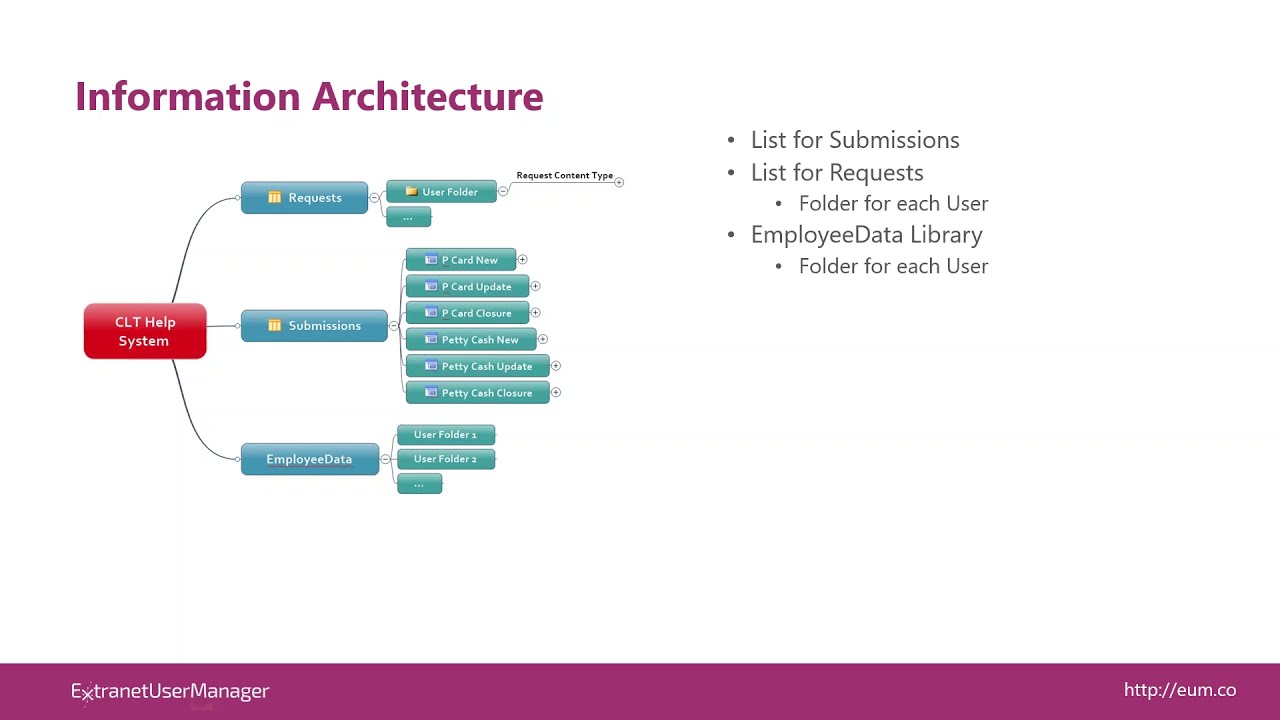 Information Architecture

CLT Help System

Requests

User Folder

Request Content Type

...

Submissions

P Card New

P Card Update

P Card Closure

Petty Cash New

Petty Cash Update

Petty Cash Closure

EmployeeData

User Folder 1

User Folder 2

...

- List for Submissions
- List for Requests
  - Folder for each User
- EmployeeData Library
  - Folder for each User

ExtranetUserManager

http://eum.co